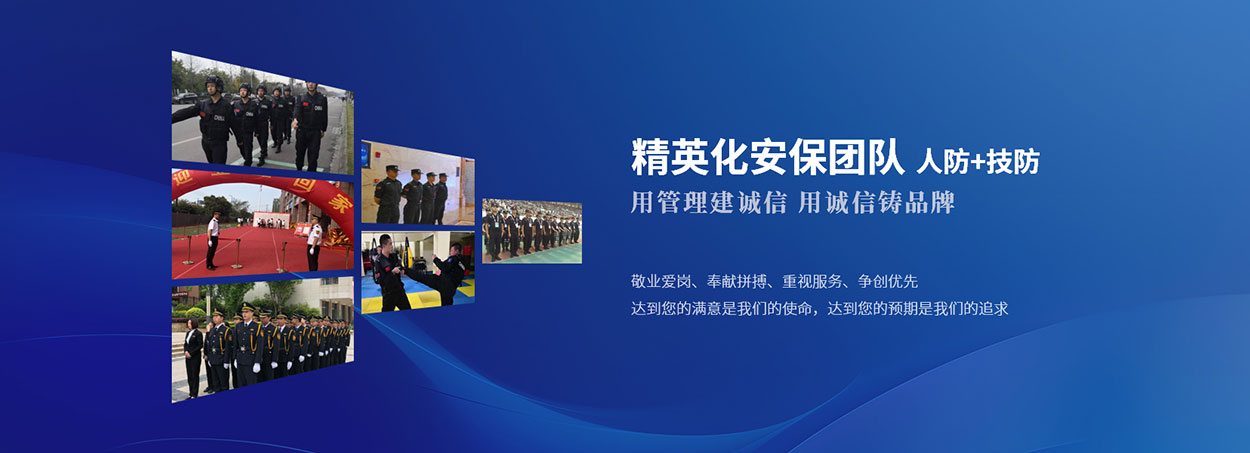 精英化安保团队 人防+技防
用管理建诚信 用诚信铸品牌

敬业爱岗、奉献拼搏、重视服务、争创优先
达到您的满意是我们的使命，达到您的预期是我们的追求